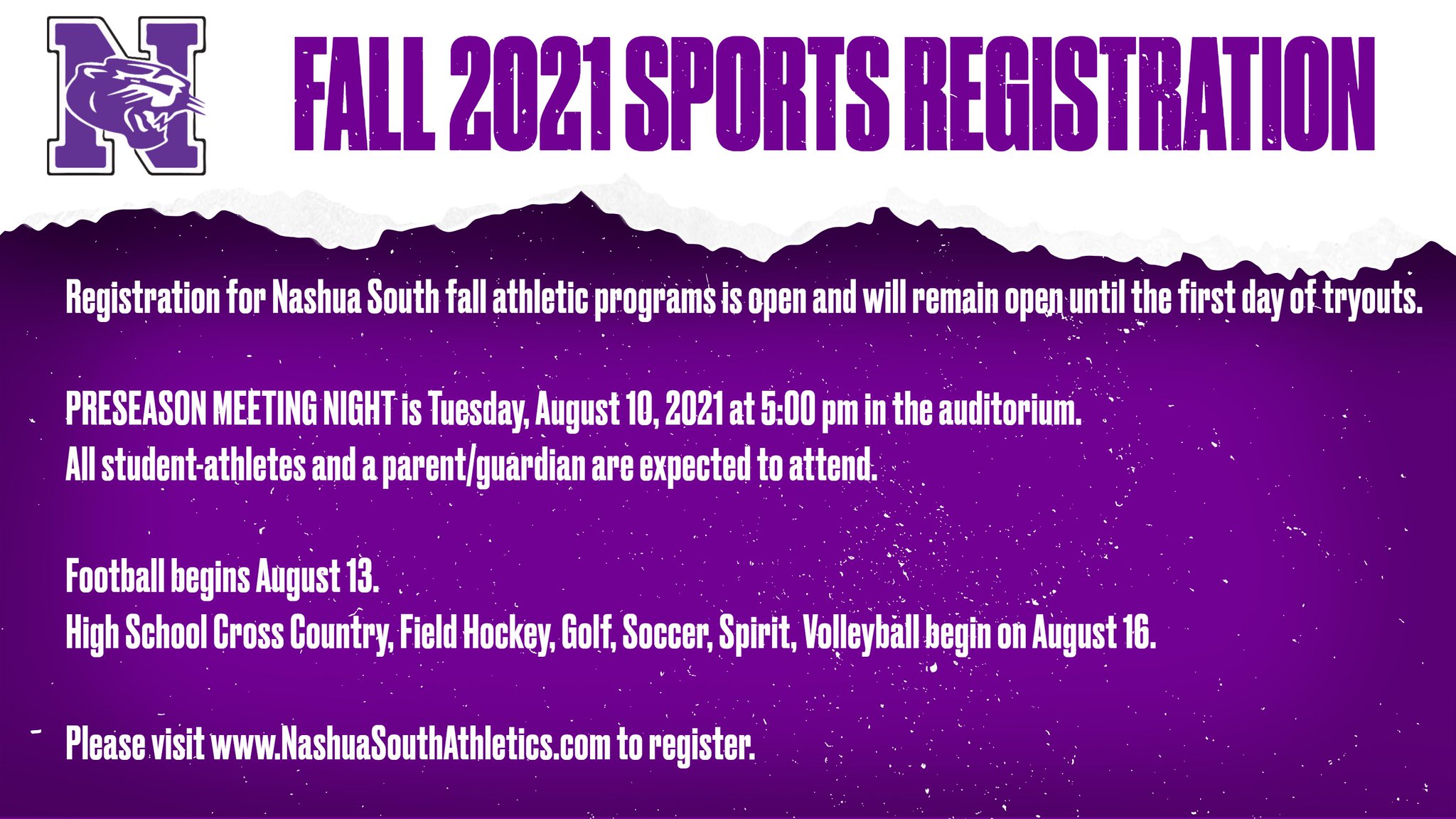 N

FALL 2021 SPORTS REGISTRATION

Registration for Nashua South fall athletic programs is open and will remain open until the first day of tryouts.

PRESEASON MEETING NIGHT is Tuesday, August 10, 2021 at 5:00 pm in the auditorium.
All student-athletes and a parent/guardian are expected to attend.

Football begins August 13.
High School Cross Country, Field Hockey, Golf, Soccer, Spirit, Volleyball begin on August 16.

Please visit www.NashuaSouthAthletics.com to register.